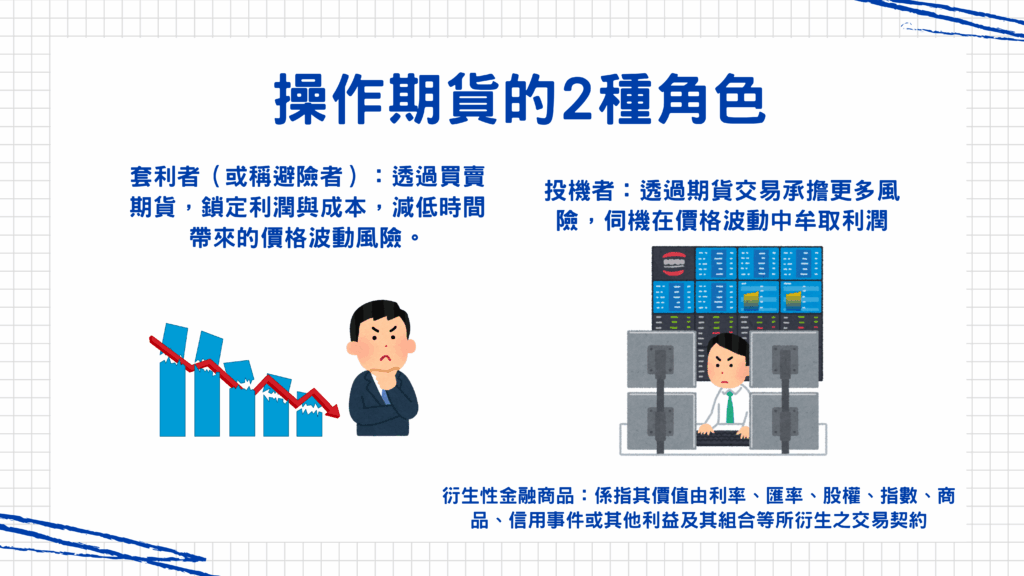 操作期貨的2種角色

套利者（或稱避險者）：透過買賣期貨，鎖定利潤與成本，減低時間帶來的價格波動風險。

投機者：透過期貨交易承擔更多風險，伺機在價格波動中牟取利潤

衍生性金融商品：係指其價值由利率、匯率、股權、指數、商品、信用事件或其他利益及其組合等所衍生之交易契約